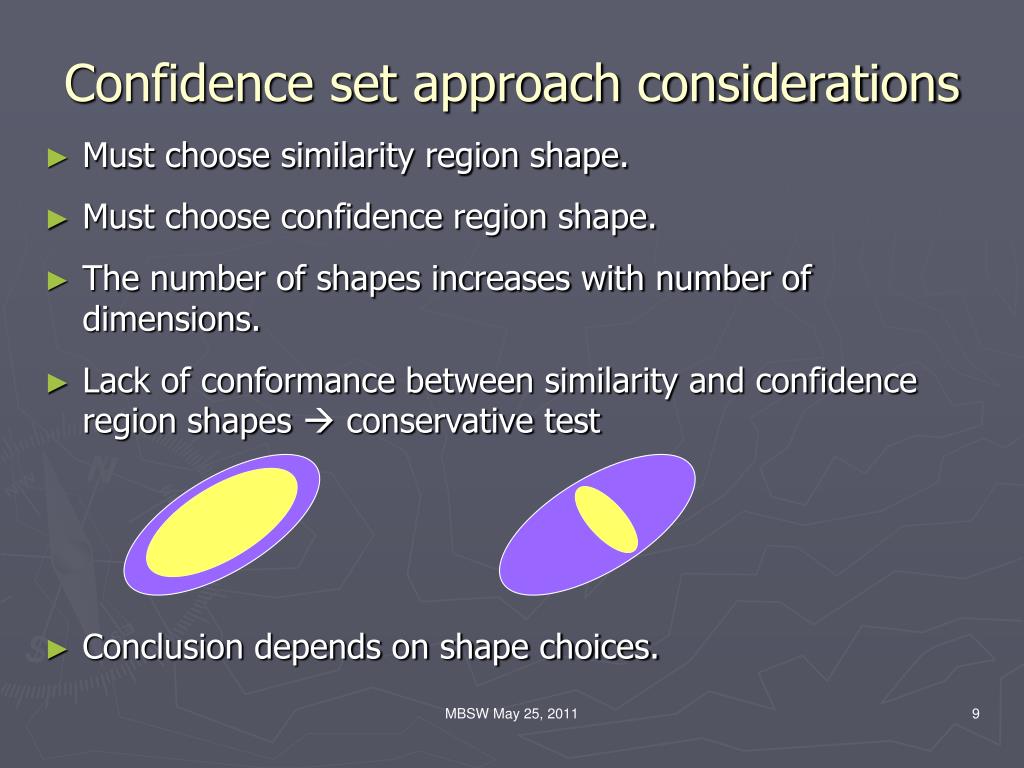 Confidence set approach considerations

► Must choose similarity region shape.

► Must choose confidence region shape.

► The number of shapes increases with number of dimensions.

► Lack of conformance between similarity and confidence region shapes → conservative test

► Conclusion depends on shape choices.

MBSW May 25, 2011

9